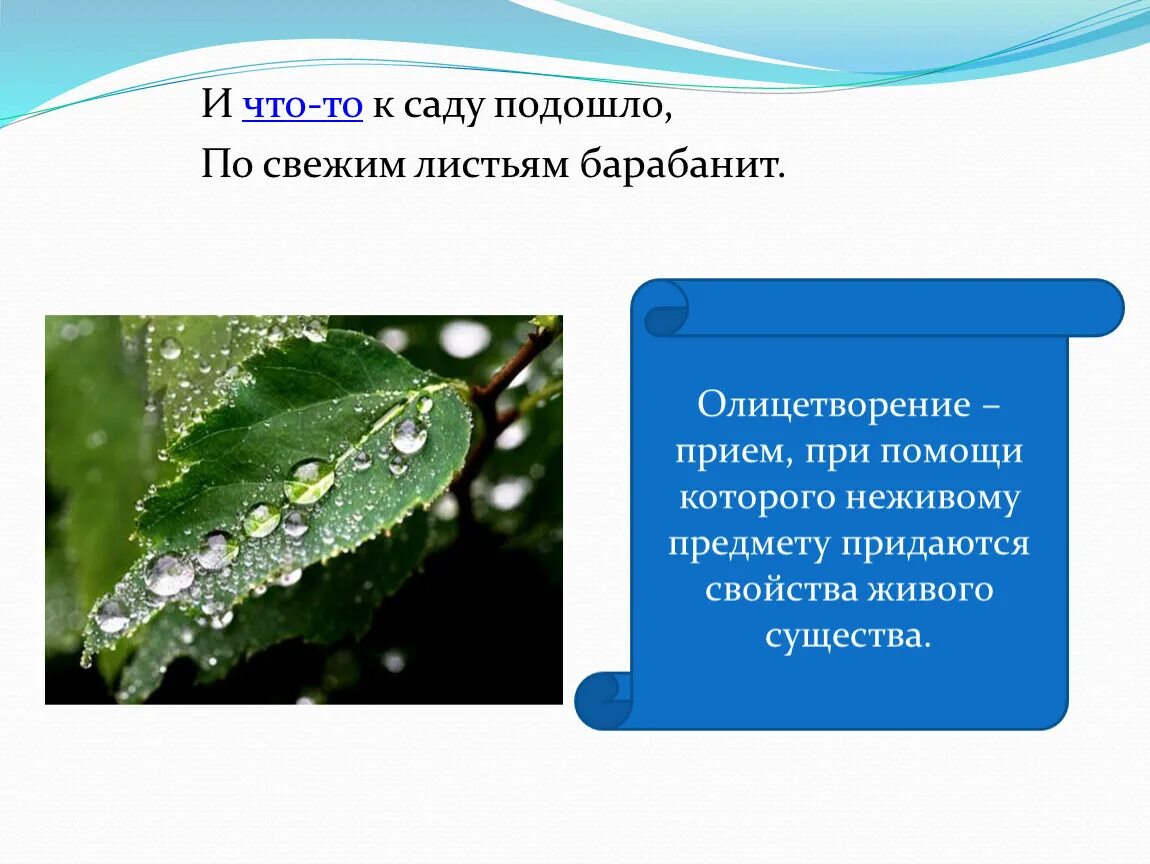 И что-то к саду подошло,
По свежим листьям барабанит.

Олицетворение – прием, при помощи которого неживому предмету придаются свойства живого существа.